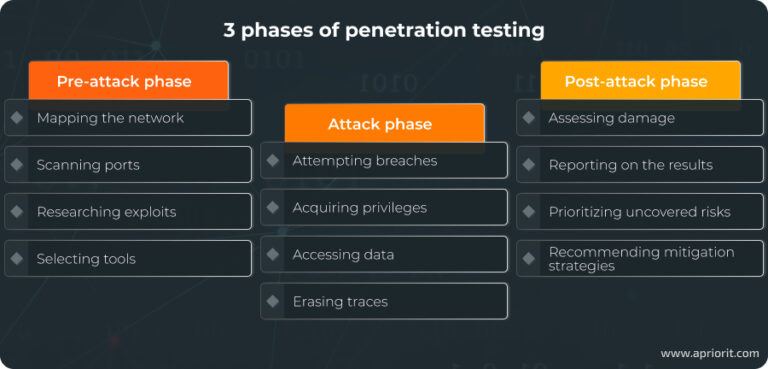 3 phases of penetration testing

Pre-attack phase

Mapping the network

Scanning ports

Researching exploits

Selecting tools

Attack phase

Attempting breaches

Acquiring privileges

Accessing data

Erasing traces

Post-attack phase

Assessing damage

Reporting on the results

Prioritizing uncovered risks

Recommending mitigation strategies

www.apriorit.com